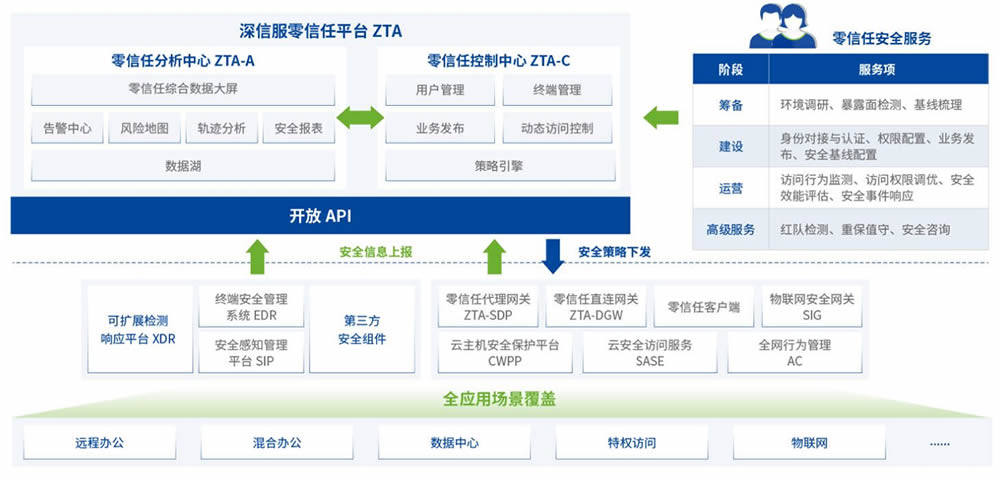 深信服零信任平台 ZTA

零信任分析中心 ZTA-A

零信任综合数据大屏

告警中心

风险地图

轨迹分析

安全报表

数据湖

零信任控制中心 ZTA-C

用户管理

终端管理

业务发布

动态访问控制

策略引擎

开放 API

零信任安全服务

| 阶段 | 服务项 |
|---|---|
| 筹备 | 环境调研、暴露面检测、基线梳理 |
| 建设 | 身份对接与认证、权限配置、业务发布、安全基线配置 |
| 运营 | 访问行为监测、访问权限调优、安全效能评估、安全事件响应 |
| 高级服务 | 红队检测、重保值守、安全咨询 |

安全信息上报

安全策略下发

可扩展检测响应平台 XDR

终端安全管理系统 EDR

安全感知管理平台 SIP

第三方安全组件

零信任代理网关 ZTA-SDP

零信任直连网关 ZTA-DGW

零信任客户端

物联网安全网关 SIG

云主机安全保护平台 CWPP

云安全访问服务 SASE

全网行为管理 AC

全应用场景覆盖

远程办公

混合办公

数据中心

特权访问

物联网

......